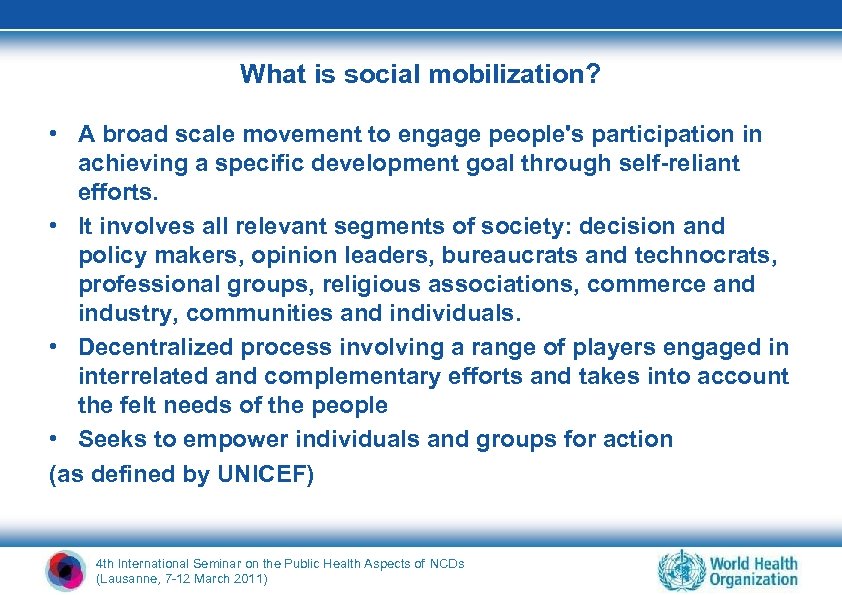 What is social mobilization?

• A broad scale movement to engage people's participation in achieving a specific development goal through self-reliant efforts.
• It involves all relevant segments of society: decision and policy makers, opinion leaders, bureaucrats and technocrats, professional groups, religious associations, commerce and industry, communities and individuals.
• Decentralized process involving a range of players engaged in interrelated and complementary efforts and takes into account the felt needs of the people
• Seeks to empower individuals and groups for action
(as defined by UNICEF)

4th International Seminar on the Public Health Aspects of NCDs
(Lausanne, 7-12 March 2011)

World Health Organization